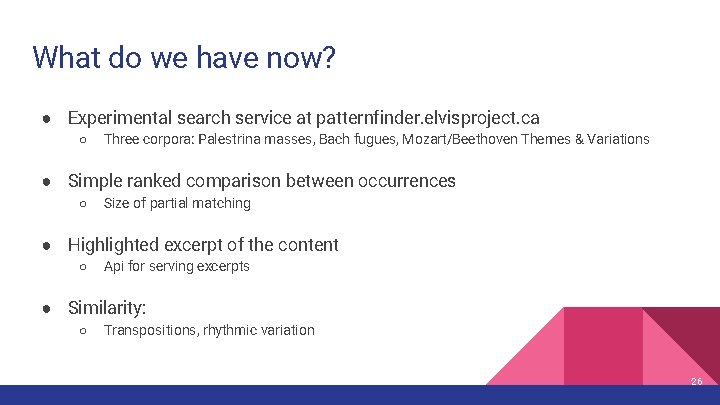 What do we have now?

● Experimental search service at patternfinder.elvisproject.ca
○ Three corpora: Palestrina masses, Bach fugues, Mozart/Beethoven Themes & Variations

● Simple ranked comparison between occurrences
○ Size of partial matching

● Highlighted excerpt of the content
○ Api for serving excerpts

● Similarity:
○ Transpositions, rhythmic variation

26